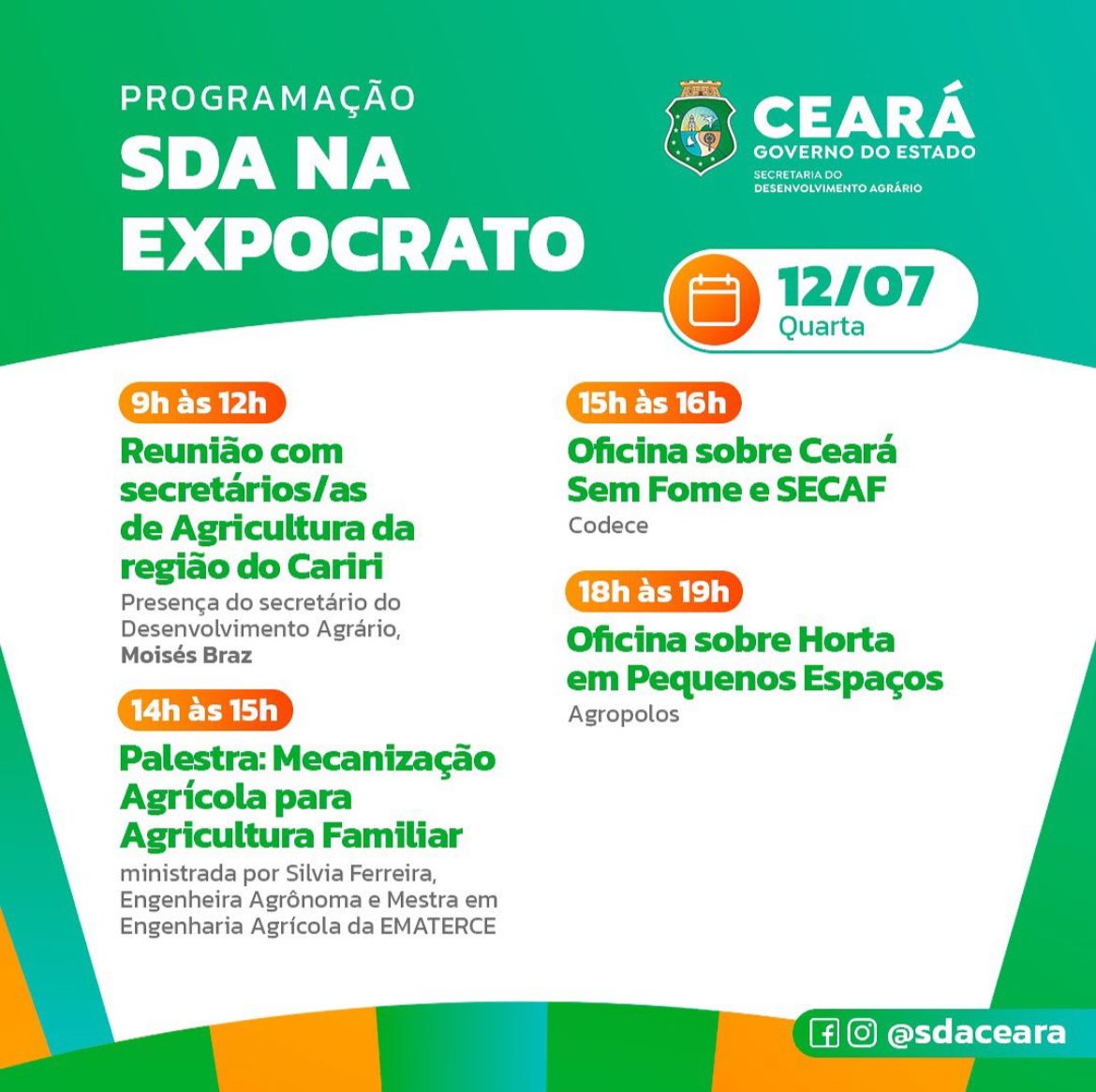 PROGRAMAÇÃO
SDA NA EXPOCRATO

CEARÁ
GOVERNO DO ESTADO
SECRETARIA DO DESENVOLVIMENTO AGRÁRIO

12/07
Quarta

9h às 12h
Reunião com secretários/as de Agricultura da região do Cariri
Presença do secretário do Desenvolvimento Agrário, Moisés Braz

14h às 15h
Palestra: Mecanização Agrícola para Agricultura Familiar
ministrada por Silvia Ferreira, Engenheira Agrônoma e Mestra em Engenharia Agrícola da EMATERCE

15h às 16h
Oficina sobre Ceará Sem Fome e SECAF
Codece

18h às 19h
Oficina sobre Horta em Pequenos Espaços
Agropolos

@sdaceara